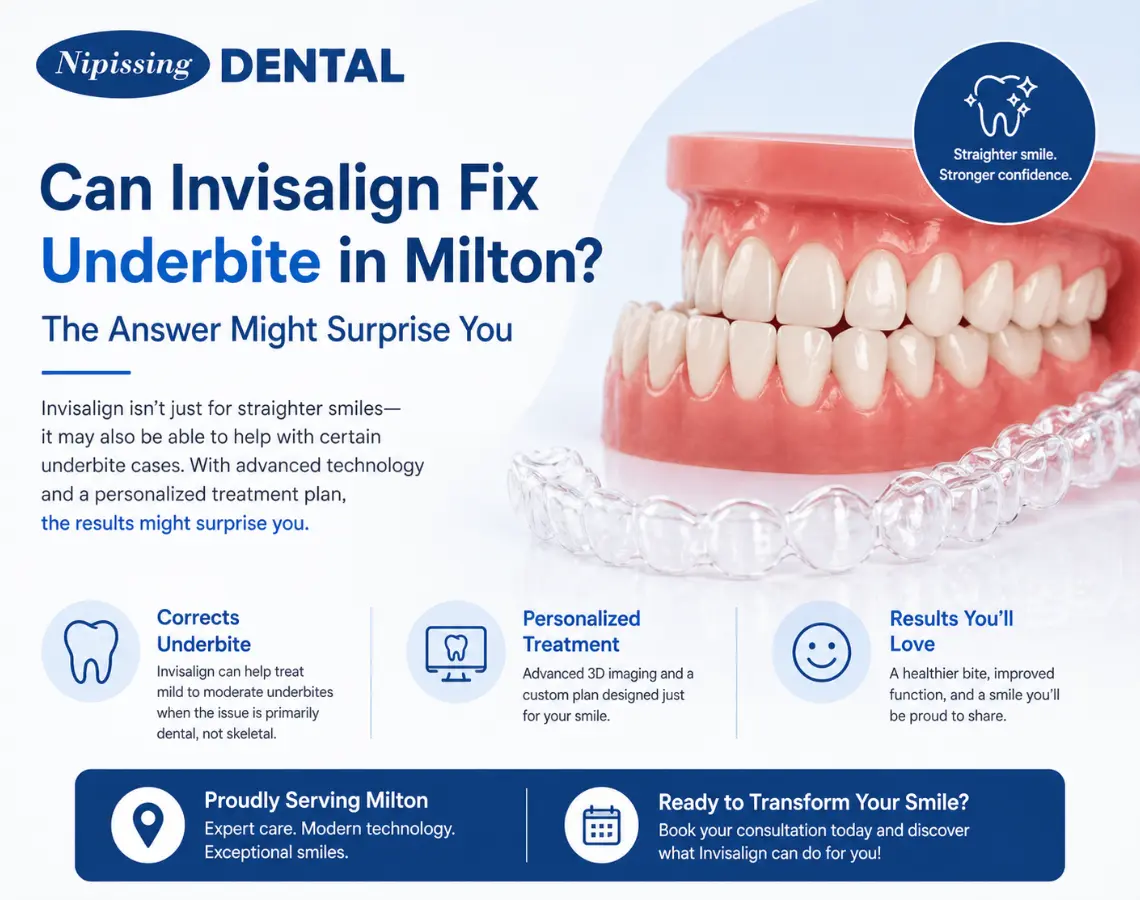 Nipissing DENTAL

Straighter smile. Stronger confidence.

Can Invisalign Fix Underbite in Milton?

The Answer Might Surprise You

Invisalign isn't just for straighter smiles— it may also be able to help with certain underbite cases. With advanced technology and a personalized treatment plan, the results might surprise you.

Corrects Underbite
Invisalign can help treat mild to moderate underbites when the issue is primarily dental, not skeletal.

Personalized Treatment
Advanced 3D imaging and a custom plan designed just for your smile.

Results You'll Love
A healthier bite, improved function, and a smile you'll be proud to share.

Proudly Serving Milton
Expert care. Modern technology. Exceptional smiles.

Ready to Transform Your Smile?
Book your consultation today and discover what Invisalign can do for you!